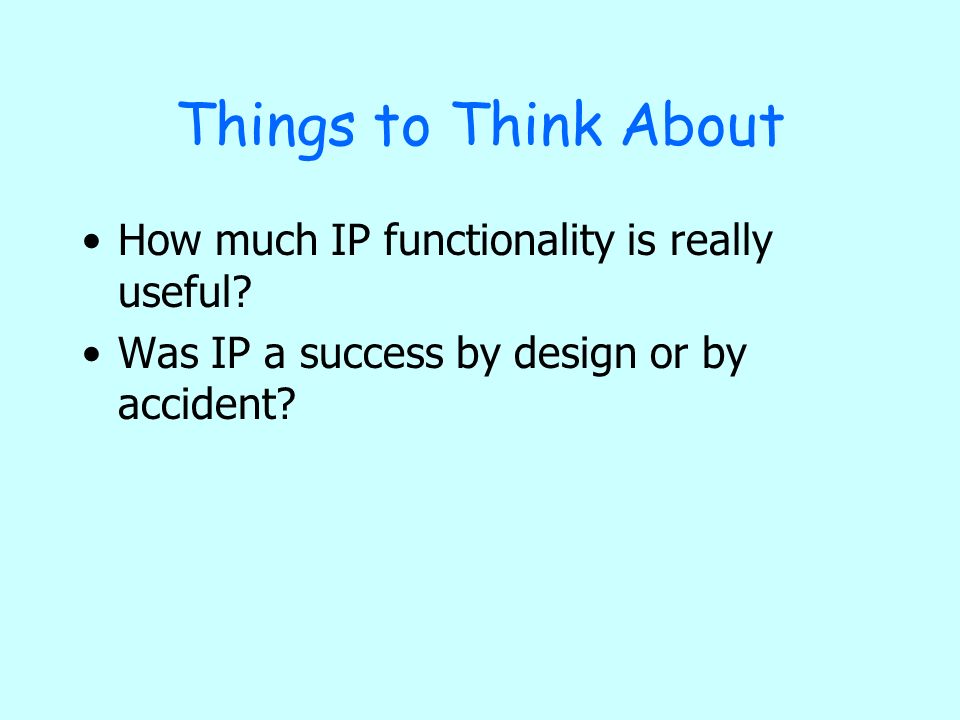 Things to Think About

• How much IP functionality is really useful?
• Was IP a success by design or by accident?